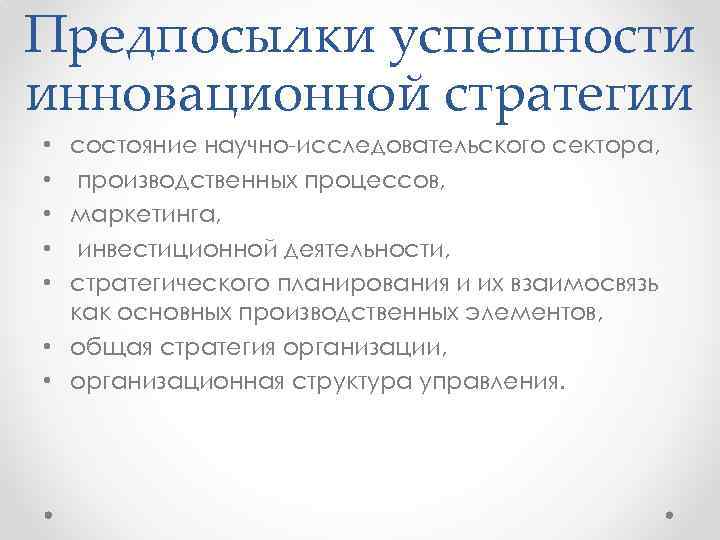 Предпосылки успешности инновационной стратегии

• состояние научно-исследовательского сектора,
• производственных процессов,
• маркетинга,
• инвестиционной деятельности,
• стратегического планирования и их взаимосвязь как основных производственных элементов,
• общая стратегия организации,
• организационная структура управления.